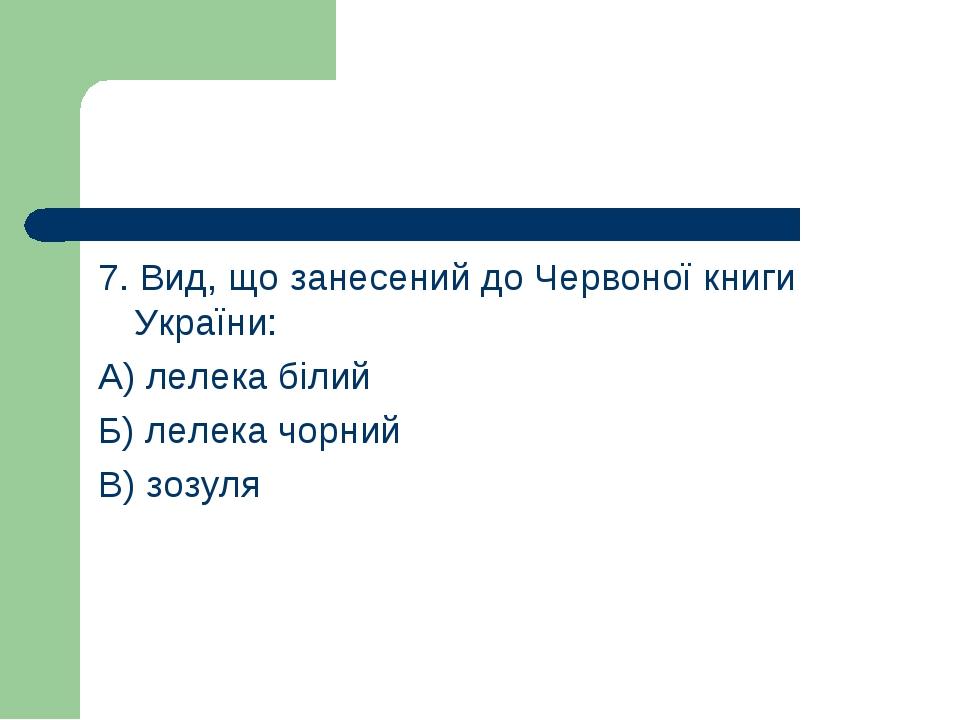 7. Вид, що занесений до Червоної книги України:

А) лелека білий

Б) лелека чорний

В) зозуля